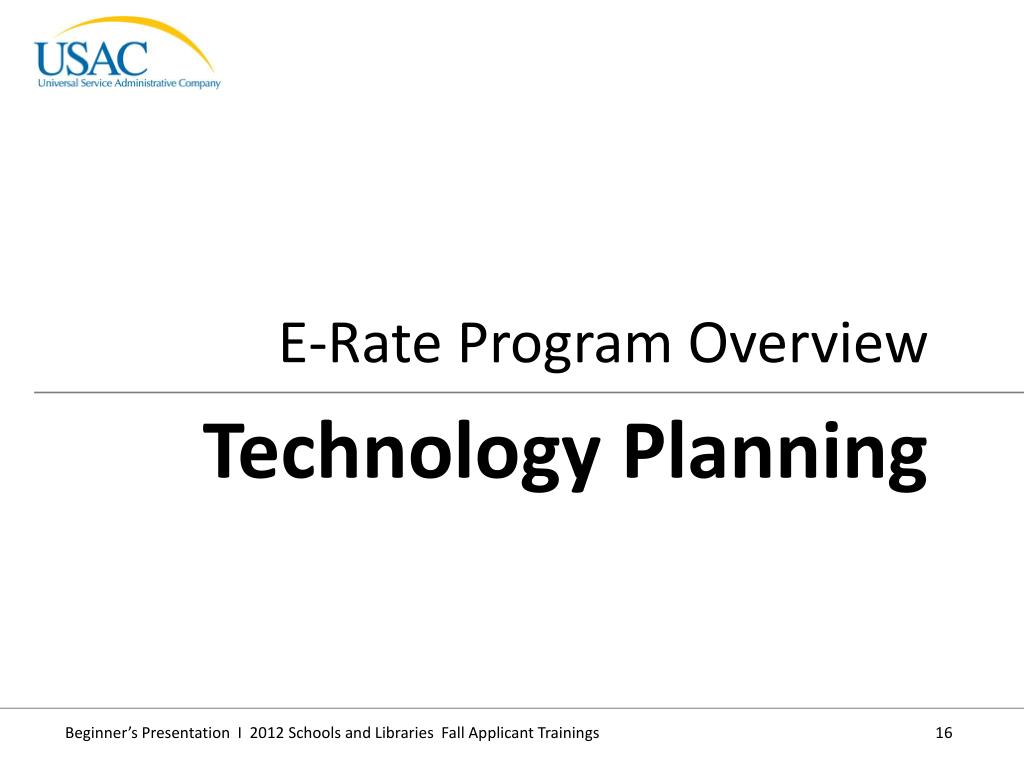 USAC
Universal Service Administrative Company

E-Rate Program Overview

Technology Planning

Beginner's Presentation I 2012 Schools and Libraries Fall Applicant Trainings

16